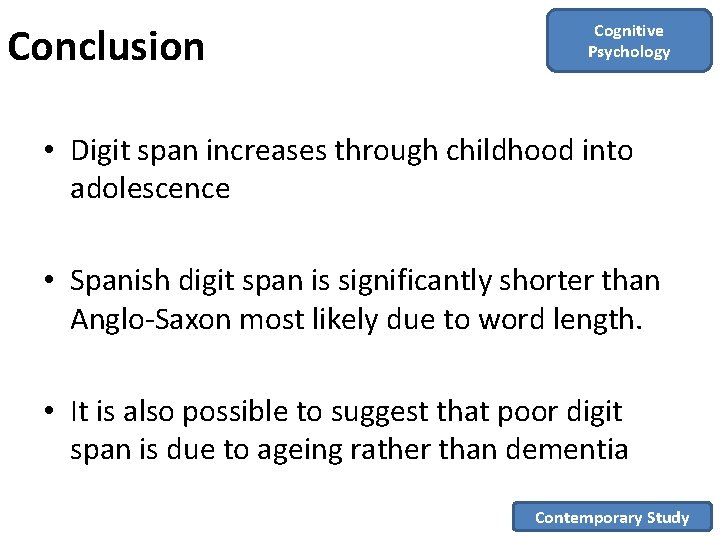 Conclusion

Cognitive Psychology

• Digit span increases through childhood into adolescence

• Spanish digit span is significantly shorter than Anglo-Saxon most likely due to word length.

• It is also possible to suggest that poor digit span is due to ageing rather than dementia

Contemporary Study